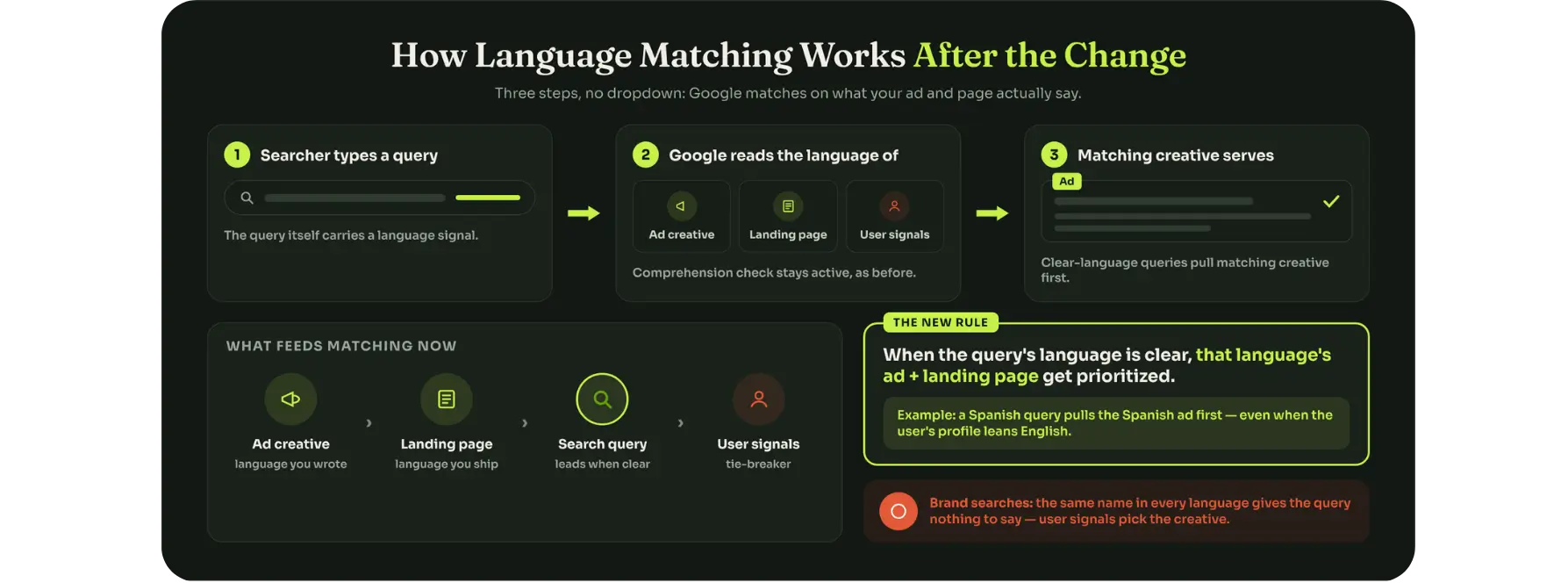 How Language Matching Works After the Change

Three steps, no dropdown: Google matches on what your ad and page actually say.

1 Searcher types a query

The query itself carries a language signal.

2 Google reads the language of

Ad creative

Landing page

User signals

Comprehension check stays active, as before.

3 Matching creative serves

Ad

Clear-language queries pull matching creative first.

WHAT FEEDS MATCHING NOW

Ad creative
language you wrote

Landing page
language you ship

Search query
leads when clear

User signals
tie-breaker

THE NEW RULE

When the query's language is clear, that language's ad + landing page get prioritized.

Example: a Spanish query pulls the Spanish ad first — even when the user's profile leans English.

Brand searches: the same name in every language gives the query nothing to say — user signals pick the creative.